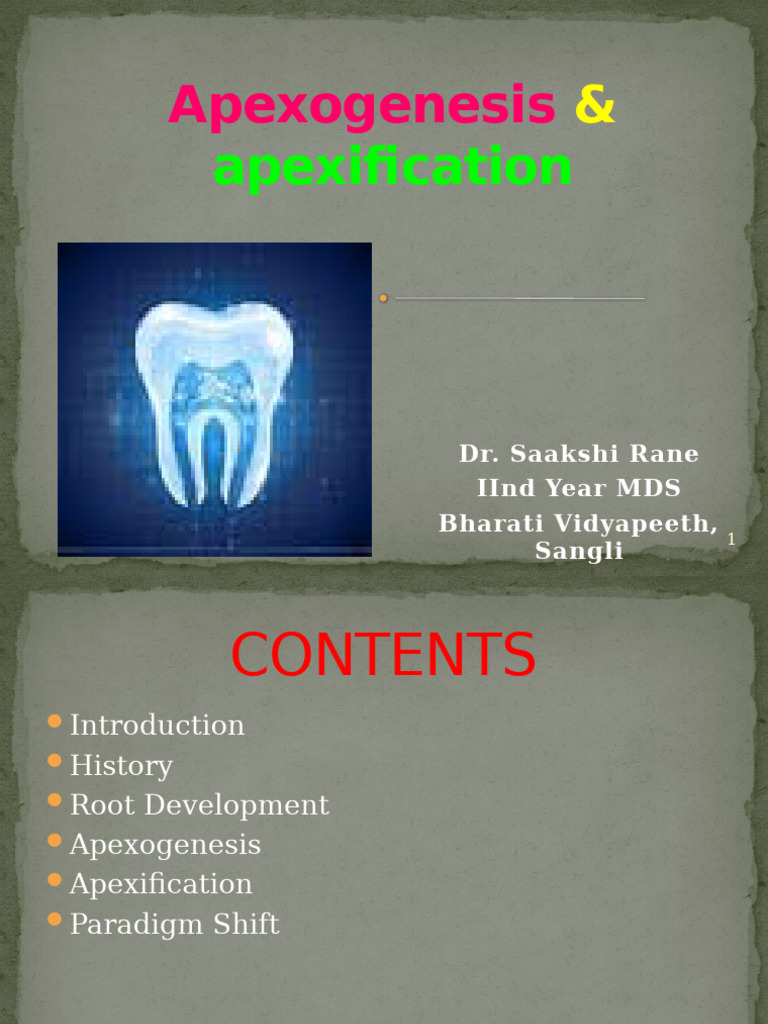 Apexogenesis & apexification

Dr. Saakshi Rane
IInd Year MDS
Bharati Vidyapeeth, Sangli

1

CONTENTS

Introduction
History
Root Development
Apexogenesis
Apexification
Paradigm Shift